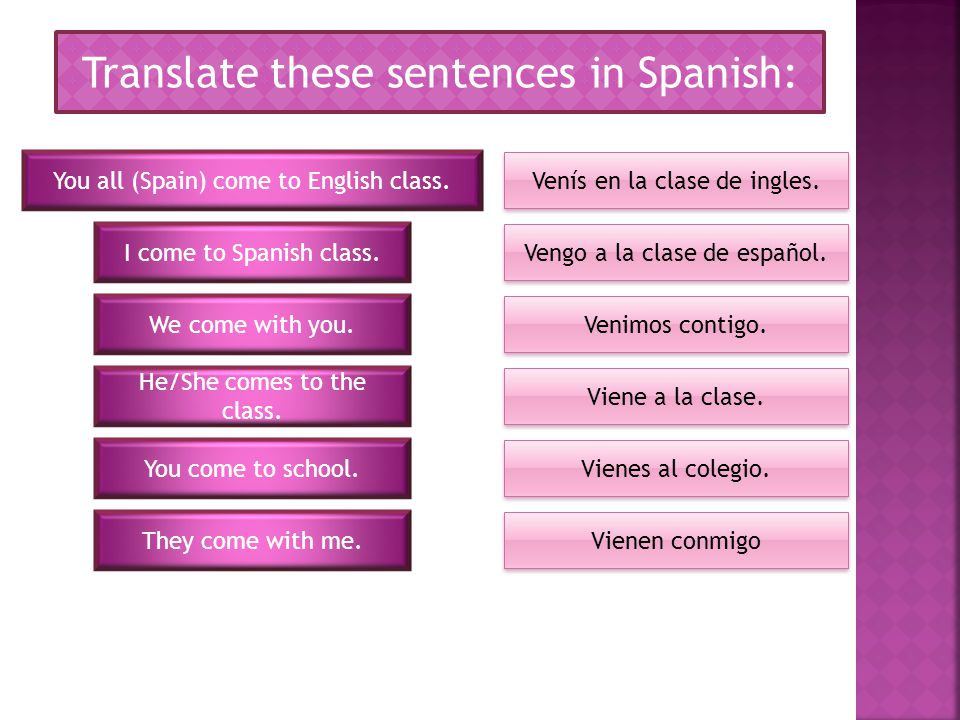 Translate these sentences in Spanish:

You all (Spain) come to English class.

I come to Spanish class.

We come with you.

He/She comes to the class.

You come to school.

They come with me.

Venís en la clase de ingles.

Vengo a la clase de español.

Venimos contigo.

Viene a la clase.

Vienes al colegio.

Vienen conmigo